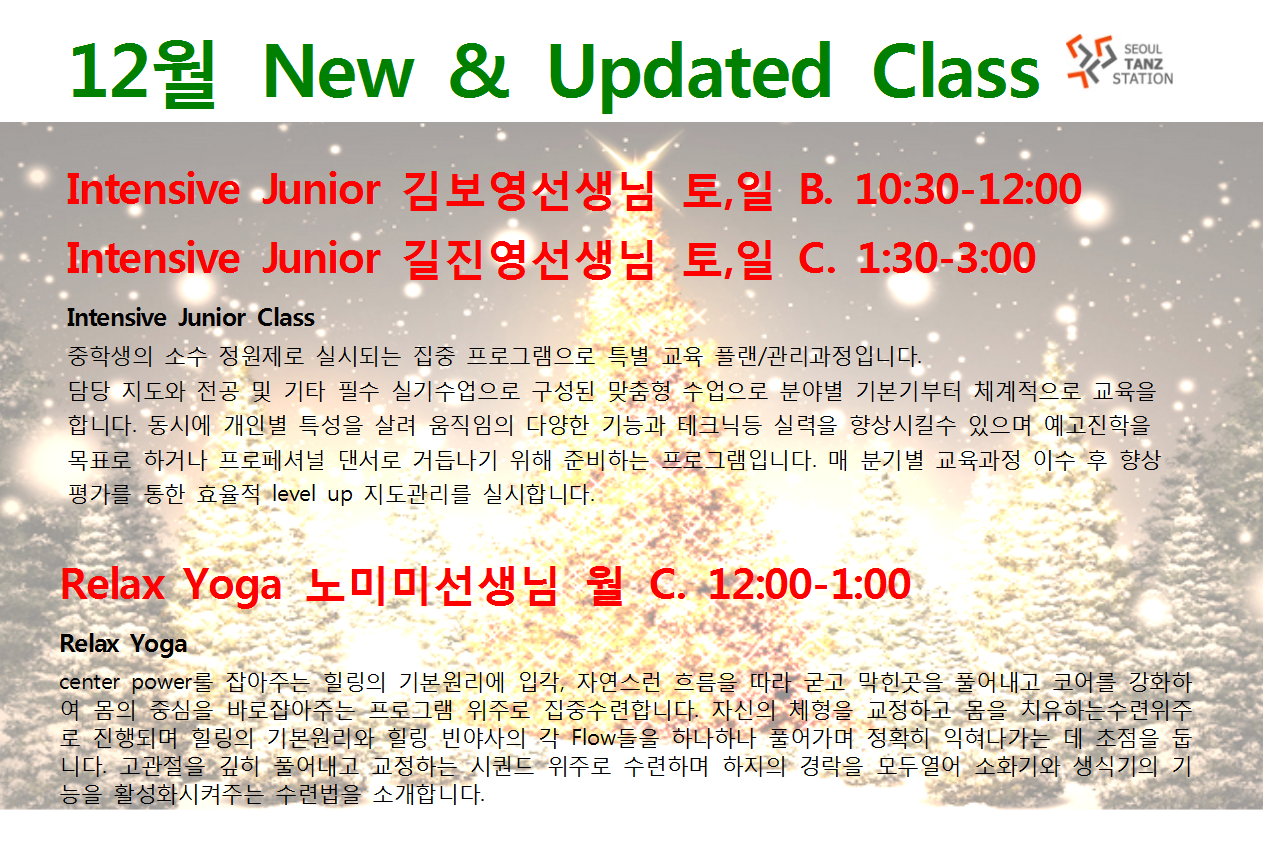 12월 New & Updated Class

SEOUL TANZ STATION

Intensive Junior 김보영선생님 토,일 B. 10:30-12:00

Intensive Junior 길진영선생님 토,일 C. 1:30-3:00

Intensive Junior Class

중학생의 소수 정원제로 실시되는 집중 프로그램으로 특별 교육 플랜/관리과정입니다. 담당 지도와 전공 및 기타 필수 실기수업으로 구성된 맞춤형 수업으로 분야별 기본기부터 체계적으로 교육을 합니다. 동시에 개인별 특성을 살려 움직임의 다양한 기능과 테크닉등 실력을 향상시킬수 있으며 예고진학을 목표로 하거나 프로페셔널 댄서로 거듭나기 위해 준비하는 프로그램입니다. 매 분기별 교육과정 이수 후 향상 평가를 통한 효율적 level up 지도관리를 실시합니다.

Relax Yoga 노미미선생님 월 C. 12:00-1:00

Relax Yoga

center power를 잡아주는 힐링의 기본원리에 입각, 자연스런 흐름을 따라 굳고 막힌곳을 풀어내고 코어를 강화하여 몸의 중심을 바로잡아주는 프로그램 위주로 집중수련합니다. 자신의 체형을 교정하고 몸을 치유하는수련위주로 진행되며 힐링의 기본원리와 힐링 빈야사의 각 Flow들을 하나하나 풀어가며 정확히 익혀나가는 데 초점을 둡니다. 고관절을 깊히 풀어내고 교정하는 시퀀드 위주로 수련하며 하지의 경락을 모두열어 소화기와 생식기의 기능을 활성화시켜주는 수련법을 소개합니다.